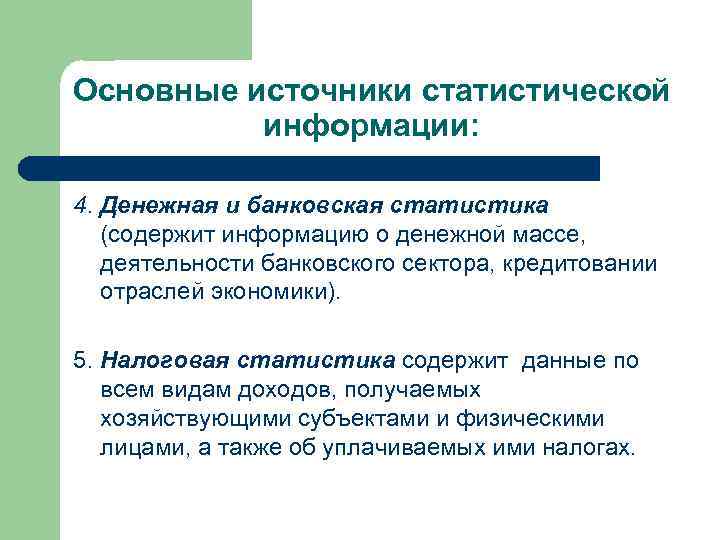 Основные источники статистической информации:

4. Денежная и банковская статистика (содержит информацию о денежной массе, деятельности банковского сектора, кредитовании отраслей экономики).

5. Налоговая статистика содержит данные по всем видам доходов, получаемых хозяйствующими субъектами и физическими лицами, а также об уплачиваемых ими налогах.